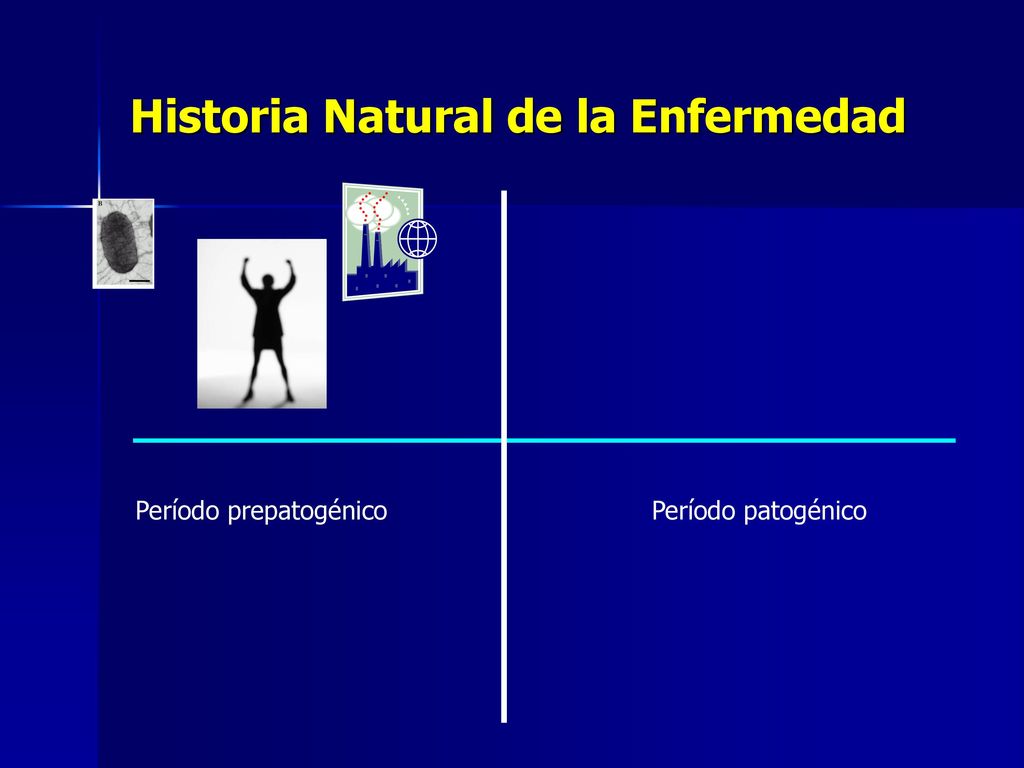 Historia Natural de la Enfermedad

B

Período prepatogénico

Período patogénico